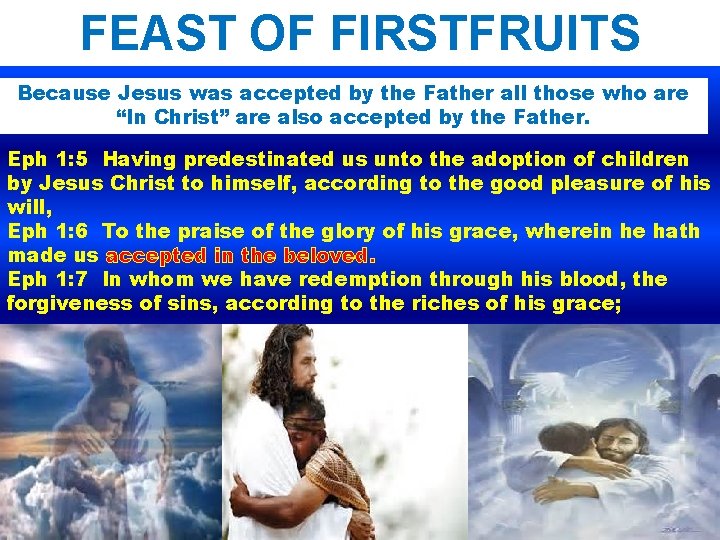 FEAST OF FIRSTFRUITS

Because Jesus was accepted by the Father all those who are "In Christ" are also accepted by the Father.

Eph 1:5 Having predestinated us unto the adoption of children by Jesus Christ to himself, according to the good pleasure of his will,
Eph 1:6 To the praise of the glory of his grace, wherein he hath made us accepted in the beloved.
Eph 1:7 In whom we have redemption through his blood, the forgiveness of sins, according to the riches of his grace;